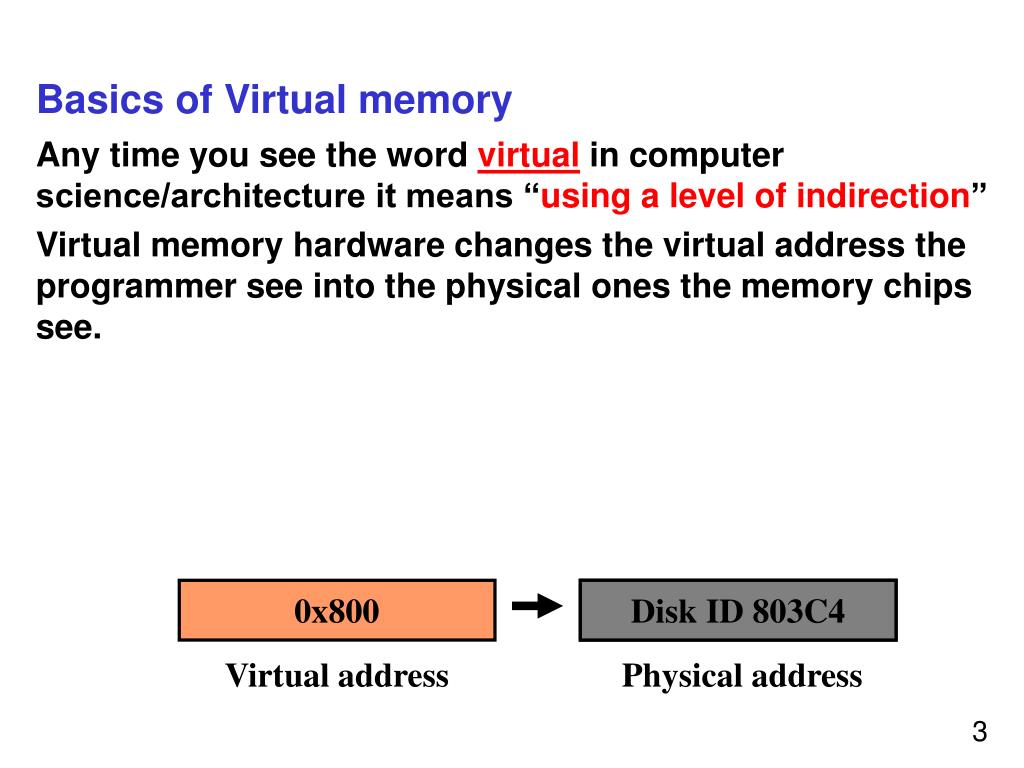 Basics of Virtual memory

Any time you see the word virtual in computer science/architecture it means “using a level of indirection”

Virtual memory hardware changes the virtual address the programmer see into the physical ones the memory chips see.

0x800

Disk ID 803C4

Virtual address

Physical address

3